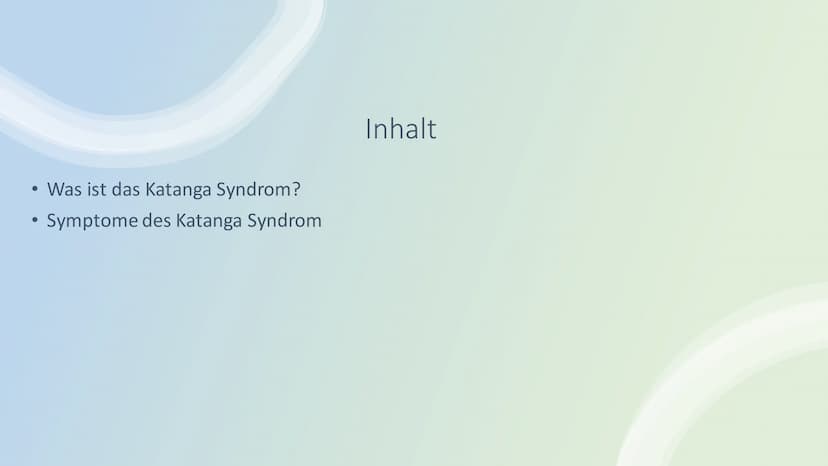 Inhalt

• Was ist das Katanga Syndrom?
• Symptome des Katanga Syndrom